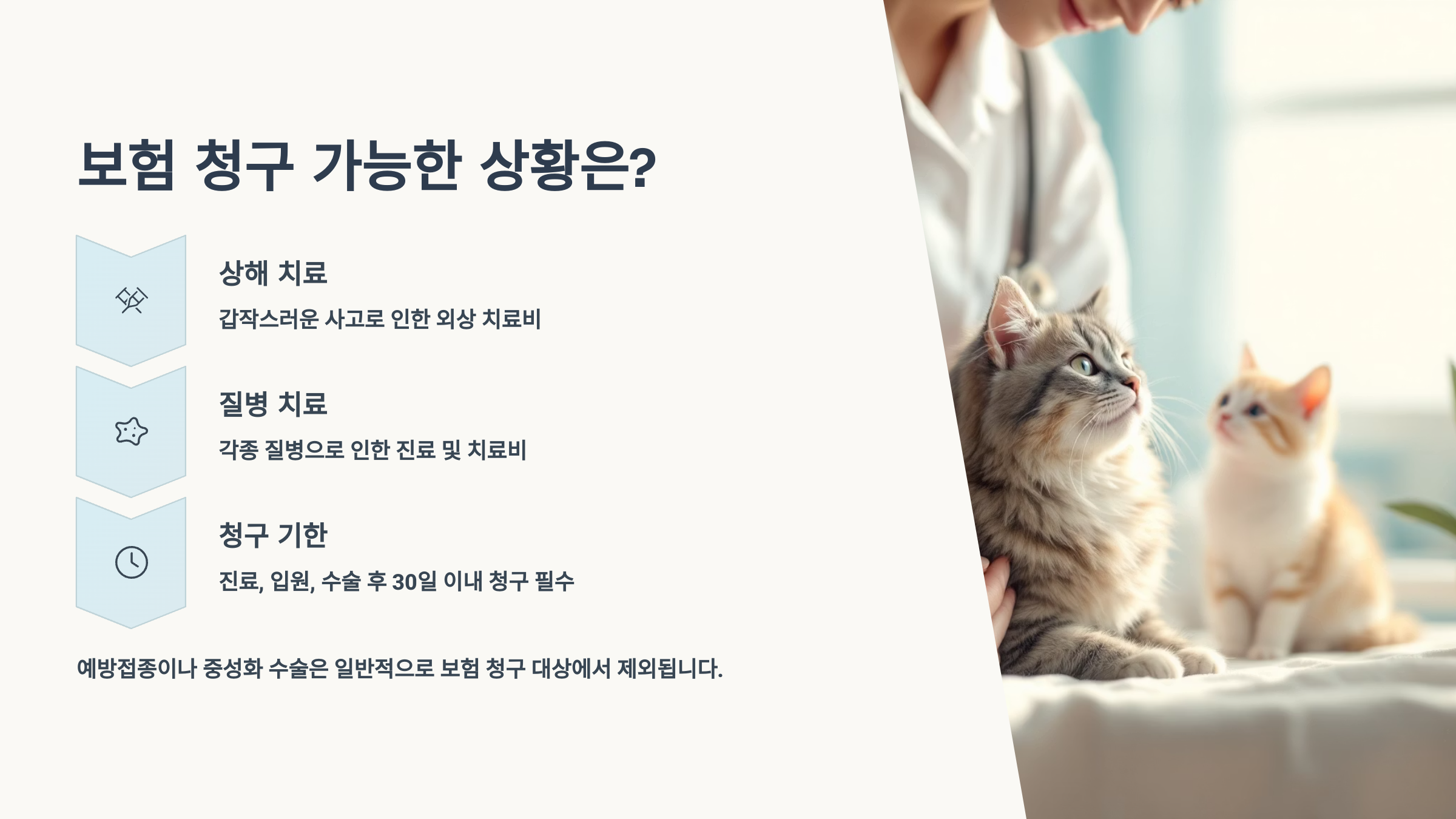 보험 청구 가능한 상황은?

상해 치료

갑작스러운 사고로 인한 외상 치료비

질병 치료

각종 질병으로 인한 진료 및 치료비

청구 기한

진료, 입원, 수술 후 30일 이내 청구 필수

예방접종이나 중성화 수술은 일반적으로 보험 청구 대상에서 제외됩니다.